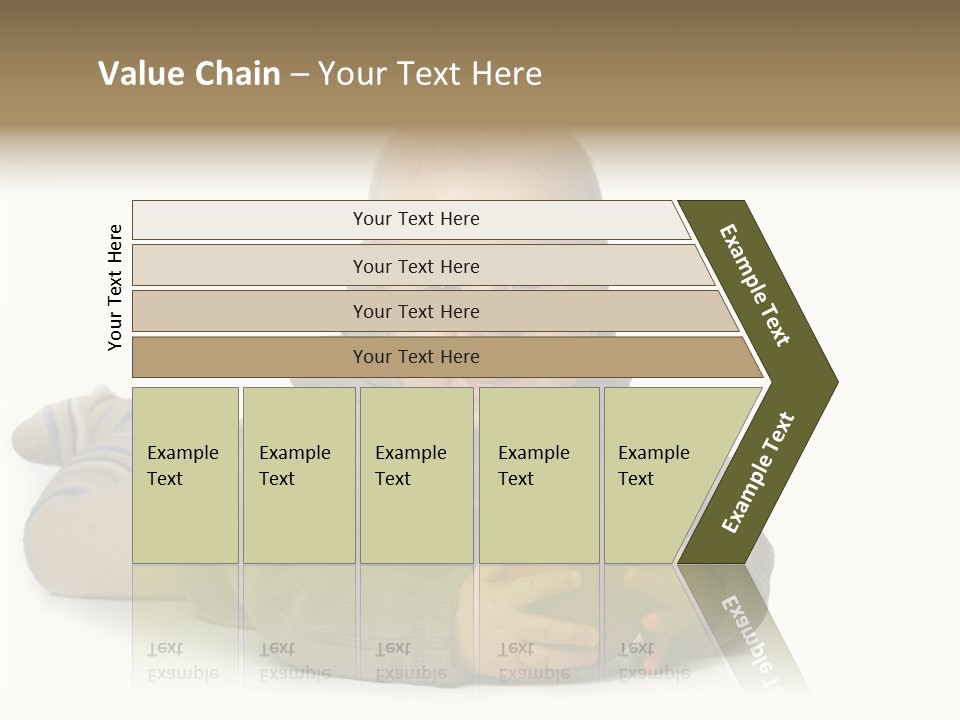 Value Chain – Your Text Here

Your Text Here

Your Text Here

Your Text Here

Your Text Here

Your Text Here

Example Text

Example Text

Example Text

Example Text

Example Text

Example Text

Example Text